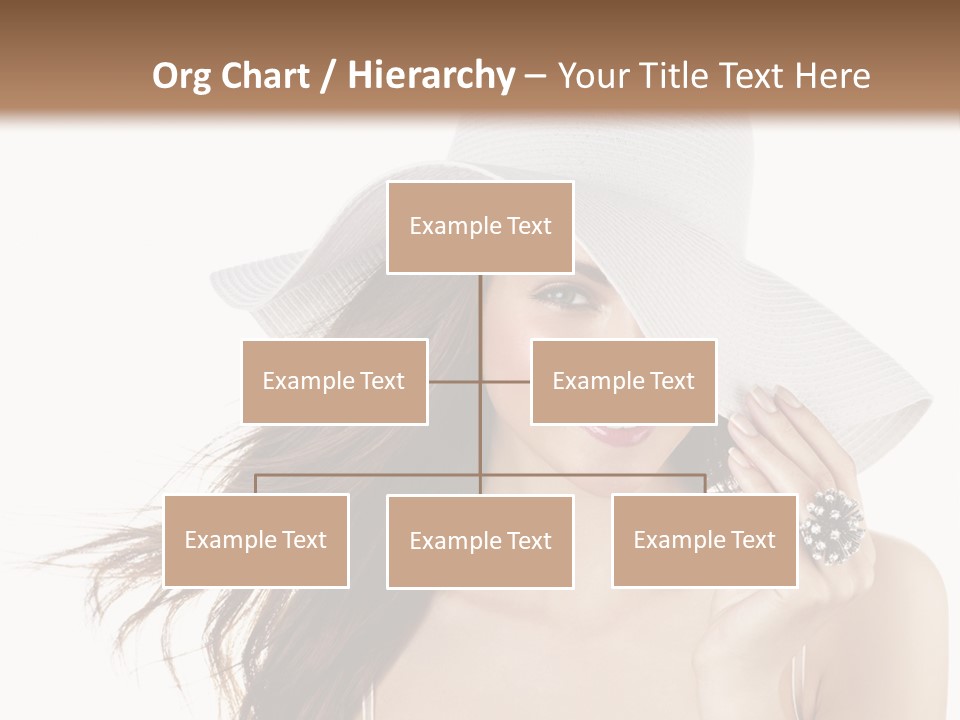 Org Chart / Hierarchy – Your Title Text Here

Example Text

Example Text

Example Text

Example Text

Example Text

Example Text